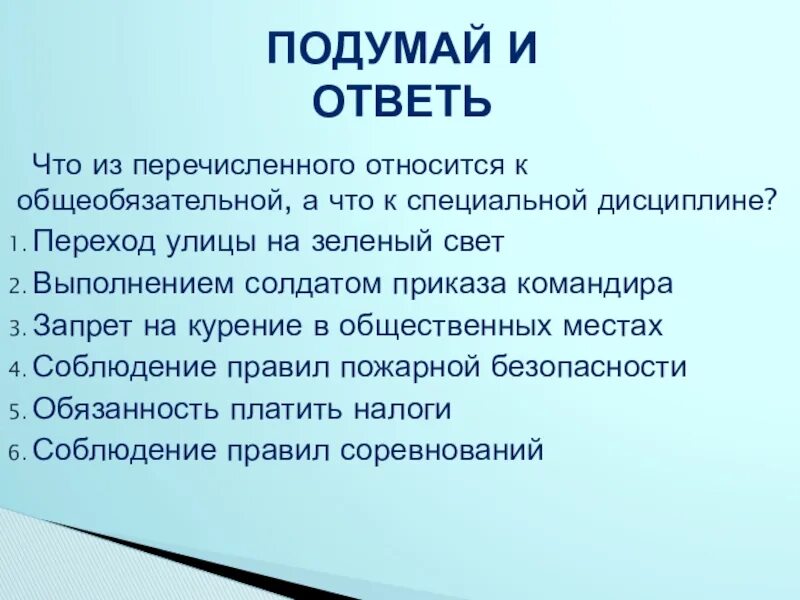 ПОДУМАЙ И ОТВЕТЬ

Что из перечисленного относится к общеобязательной, а что к специальной дисциплине?

1. Переход улицы на зеленый свет
2. Выполнением солдатом приказа командира
3. Запрет на курение в общественных местах
4. Соблюдение правил пожарной безопасности
5. Обязанность платить налоги
6. Соблюдение правил соревнований